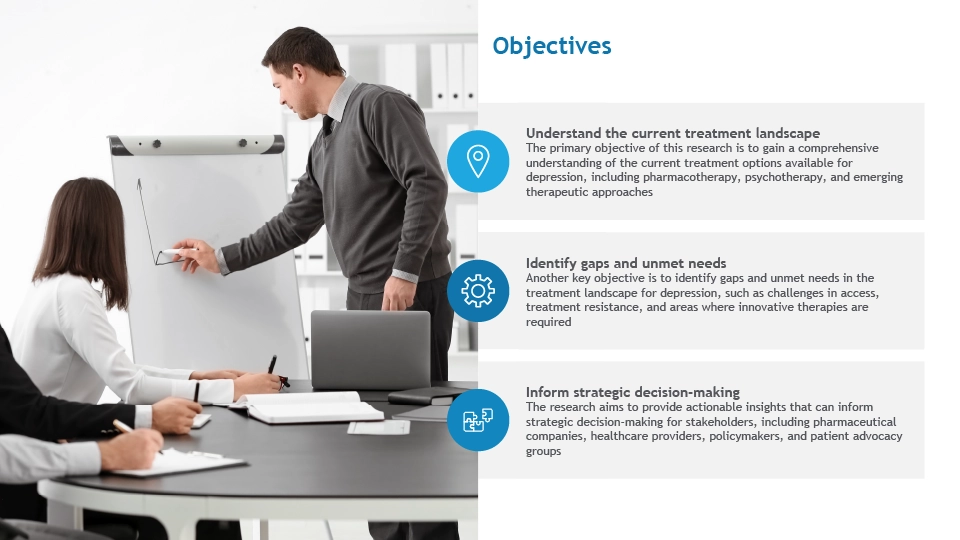 Objectives

Understand the current treatment landscape
The primary objective of this research is to gain a comprehensive understanding of the current treatment options available for depression, including pharmacotherapy, psychotherapy, and emerging therapeutic approaches

Identify gaps and unmet needs
Another key objective is to identify gaps and unmet needs in the treatment landscape for depression, such as challenges in access, treatment resistance, and areas where innovative therapies are required

Inform strategic decision-making
The research aims to provide actionable insights that can inform strategic decision-making for stakeholders, including pharmaceutical companies, healthcare providers, policymakers, and patient advocacy groups